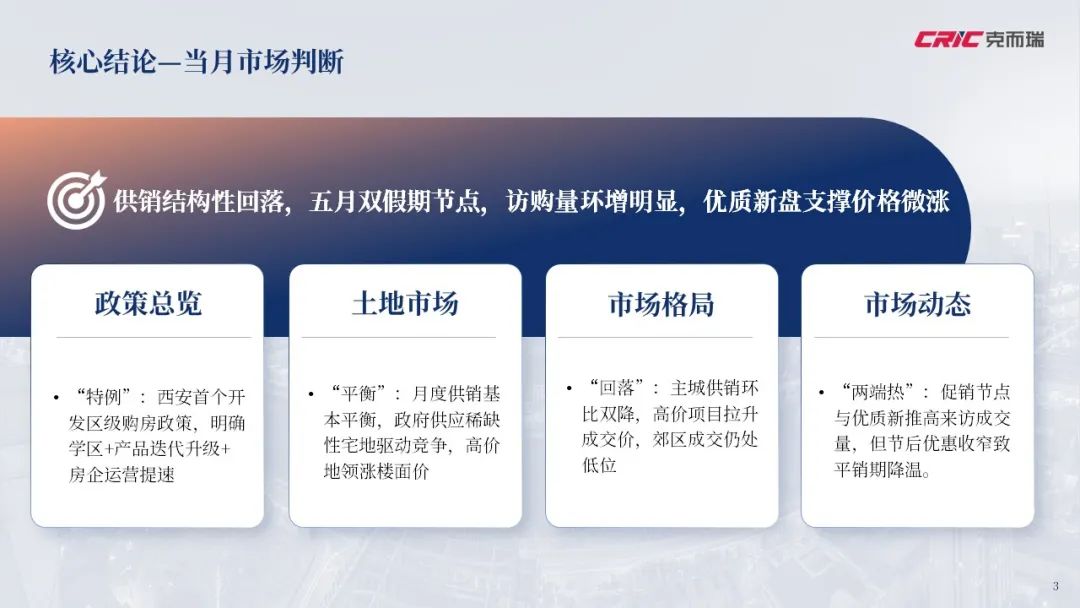 核心结论—当月市场判断

CRIC 克而瑞

供销结构性回落，五月双假期节点，访购量环增明显，优质新盘支撑价格微涨

政策总览

• “特例”：西安首个开发区级购房政策，明确学区+产品迭代升级+房企运营提速

土地市场

• “平衡”：月度供销基本平衡，政府供应稀缺性宅地驱动竞争，高价地领涨楼面价

市场格局

• “回落”：主城供销环比双降，高价项目拉升成交价，郊区成交仍处低位

市场动态

• “两端热”：促销节点与优质新推高来访成交量，但节后优惠收窄致平销期降温。

3